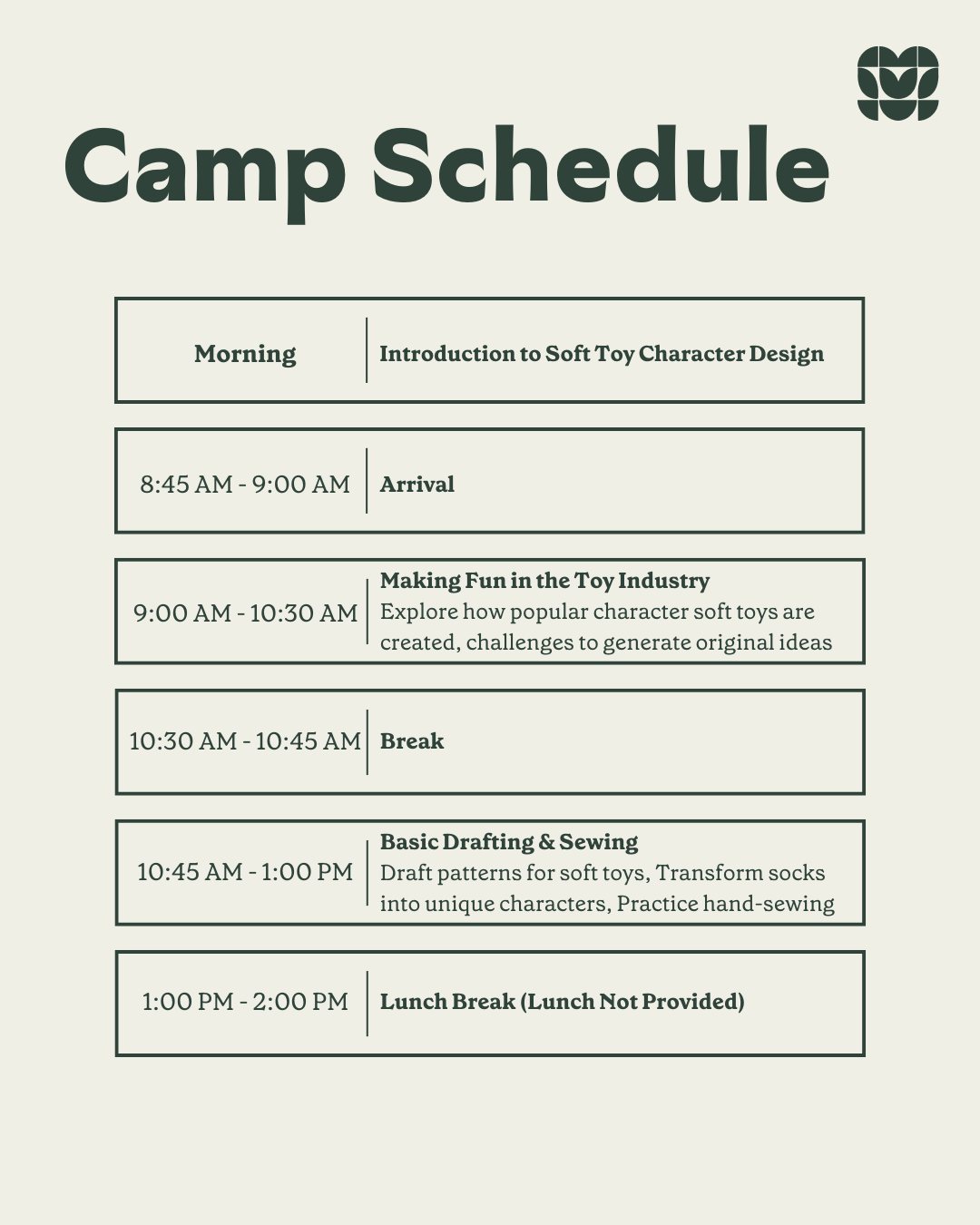 Camp Schedule

| Morning | Introduction to Soft Toy Character Design |
|---|---|
| 8:45 AM - 9:00 AM | Arrival |
| 9:00 AM - 10:30 AM | Making Fun in the Toy Industry Explore how popular character soft toys are created, challenges to generate original ideas |
| 10:30 AM - 10:45 AM | Break |
| 10:45 AM - 1:00 PM | Basic Drafting & Sewing Draft patterns for soft toys, Transform socks into unique characters, Practice hand-sewing |
| 1:00 PM - 2:00 PM | Lunch Break (Lunch Not Provided) |